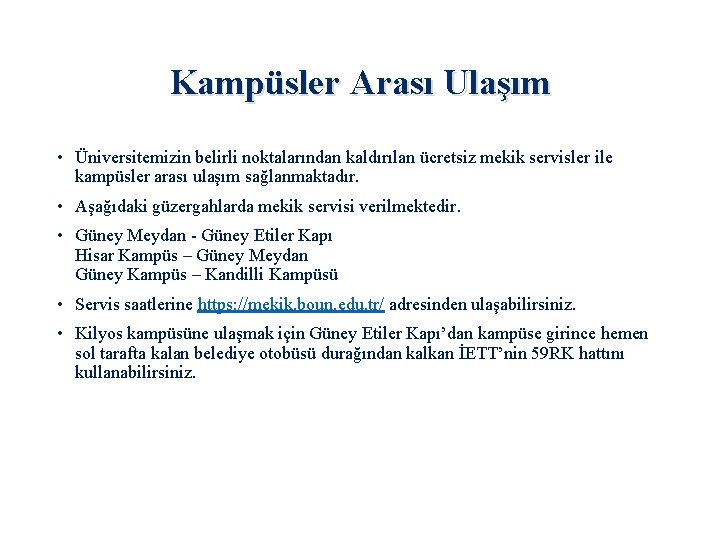 Kampüsler Arası Ulaşım

• Üniversitemizin belirli noktalarından kaldırılan ücretsiz mekik servisler ile kampüsler arası ulaşım sağlanmaktadır.

• Aşağıdaki güzergahlarda mekik servisi verilmektedir.

• Güney Meydan - Güney Etiler Kapı
Hisar Kampüs – Güney Meydan
Güney Kampüs – Kandilli Kampüsü

• Servis saatlerine https://mekik.boun.edu.tr/ adresinden ulaşabilirsiniz.

• Kilyos kampüsüne ulaşmak için Güney Etiler Kapı'dan kampüse girince hemen sol tarafta kalan belediye otobüsü durağından kalkan İETT'nin 59RK hattını kullanabilirsiniz.